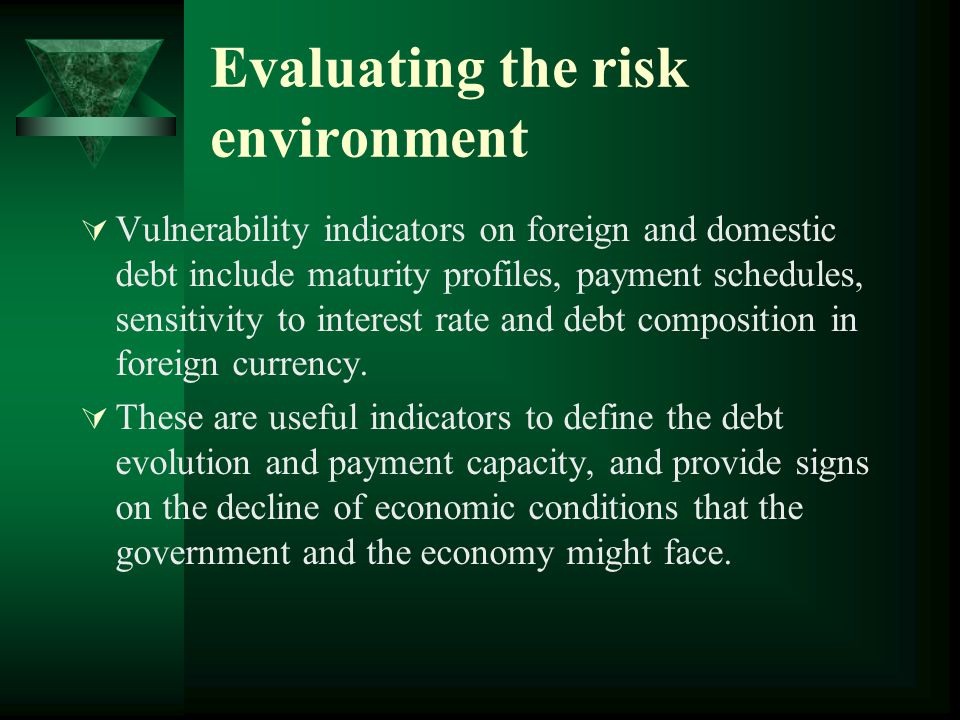 Evaluating the risk environment

Vulnerability indicators on foreign and domestic debt include maturity profiles, payment schedules, sensitivity to interest rate and debt composition in foreign currency.

These are useful indicators to define the debt evolution and payment capacity, and provide signs on the decline of economic conditions that the government and the economy might face.